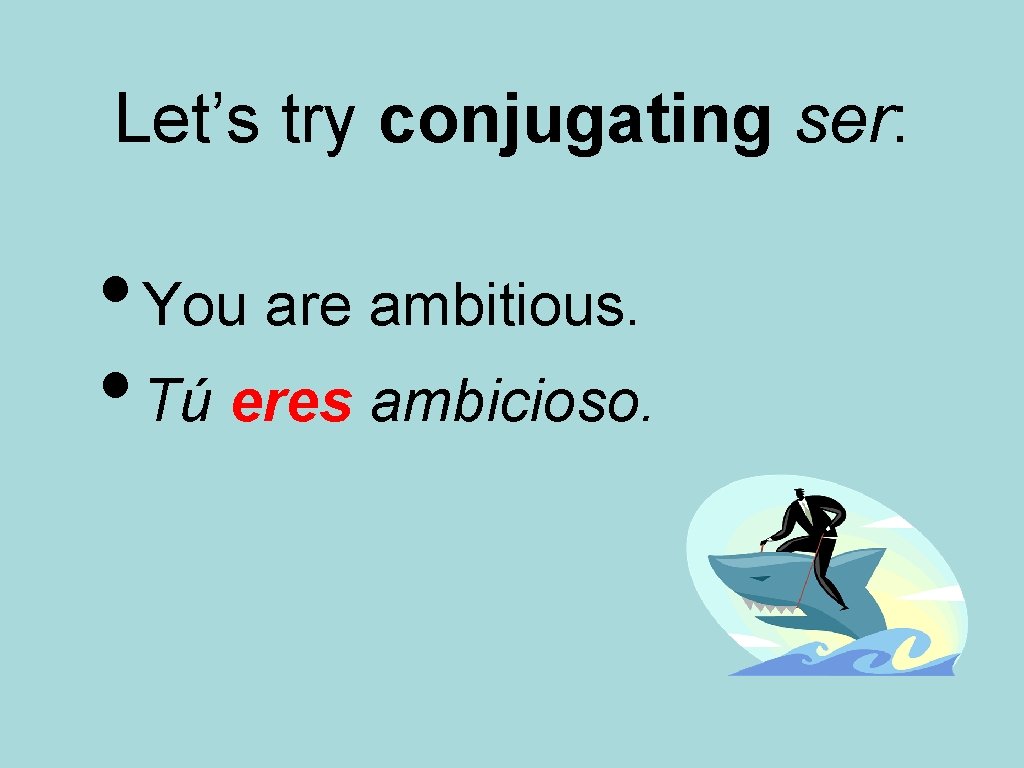 Let's try conjugating ser:

• You are ambitious.
• Tú eres ambicioso.